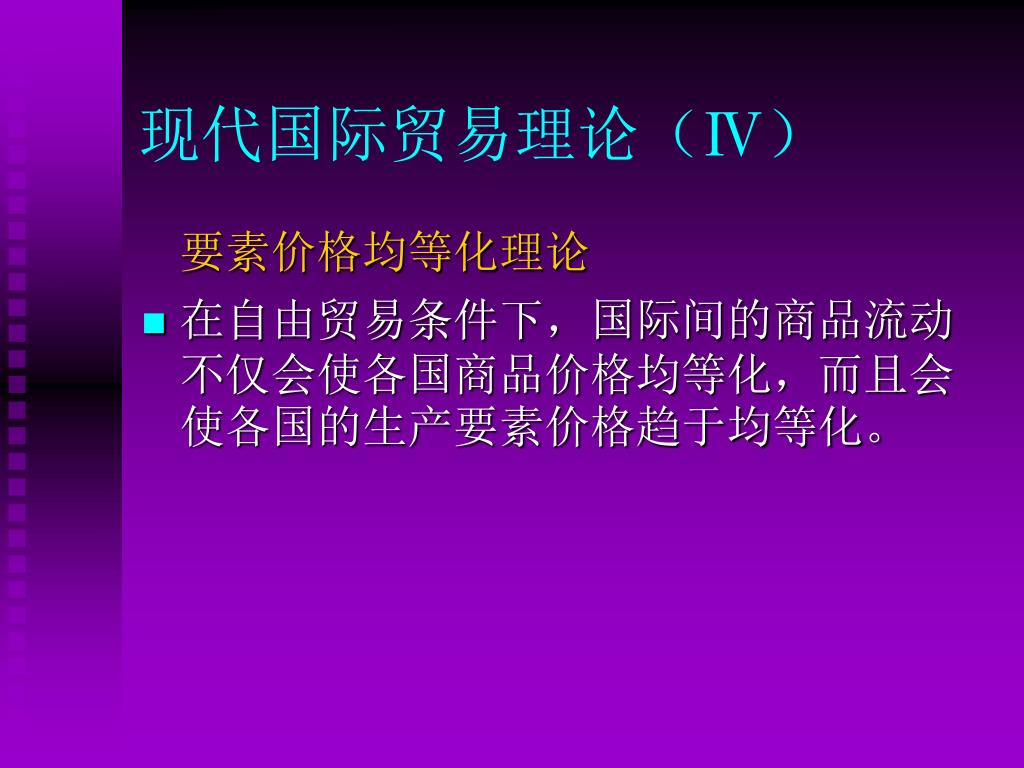 现代国际贸易理论（Ⅳ）

要素价格均等化理论

在自由贸易条件下，国际间的商品流动不仅会使各国商品价格均等化，而且会使各国的生产要素价格趋于均等化。